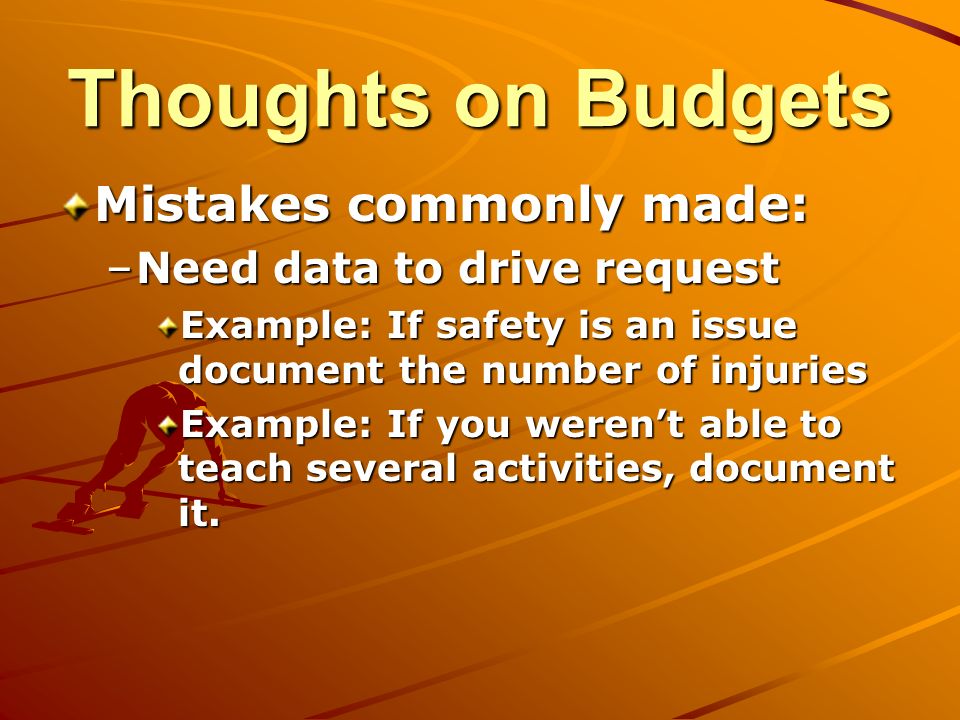 Thoughts on Budgets

Mistakes commonly made:

– Need data to drive request

Example: If safety is an issue document the number of injuries

Example: If you weren’t able to teach several activities, document it.